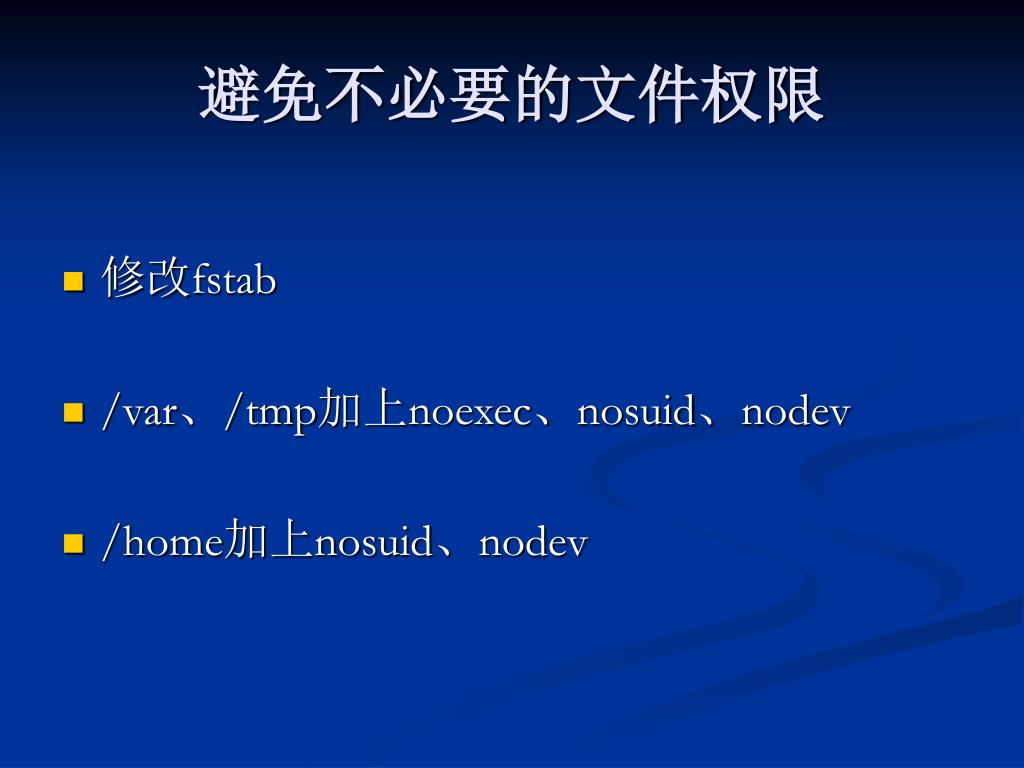 避免不必要的文件权限

修改fstab

/var、/tmp加上noexec、nosuid、nodev

/home加上nosuid、nodev